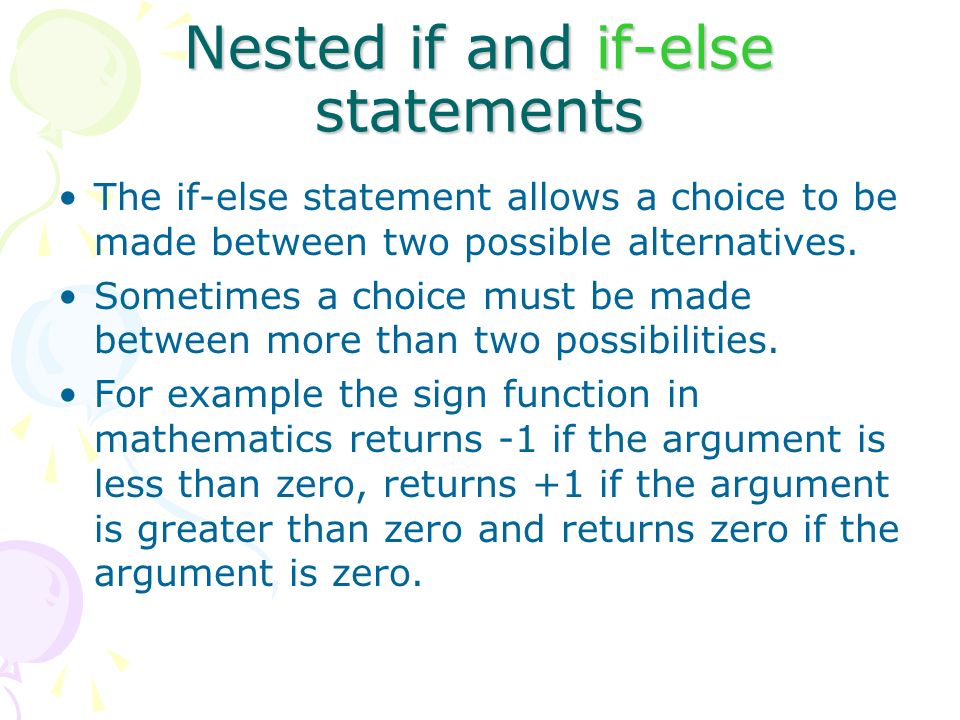 Nested if and if-else statements

• The if-else statement allows a choice to be made between two possible alternatives.
• Sometimes a choice must be made between more than two possibilities.
• For example the sign function in mathematics returns -1 if the argument is less than zero, returns +1 if the argument is greater than zero and returns zero if the argument is zero.